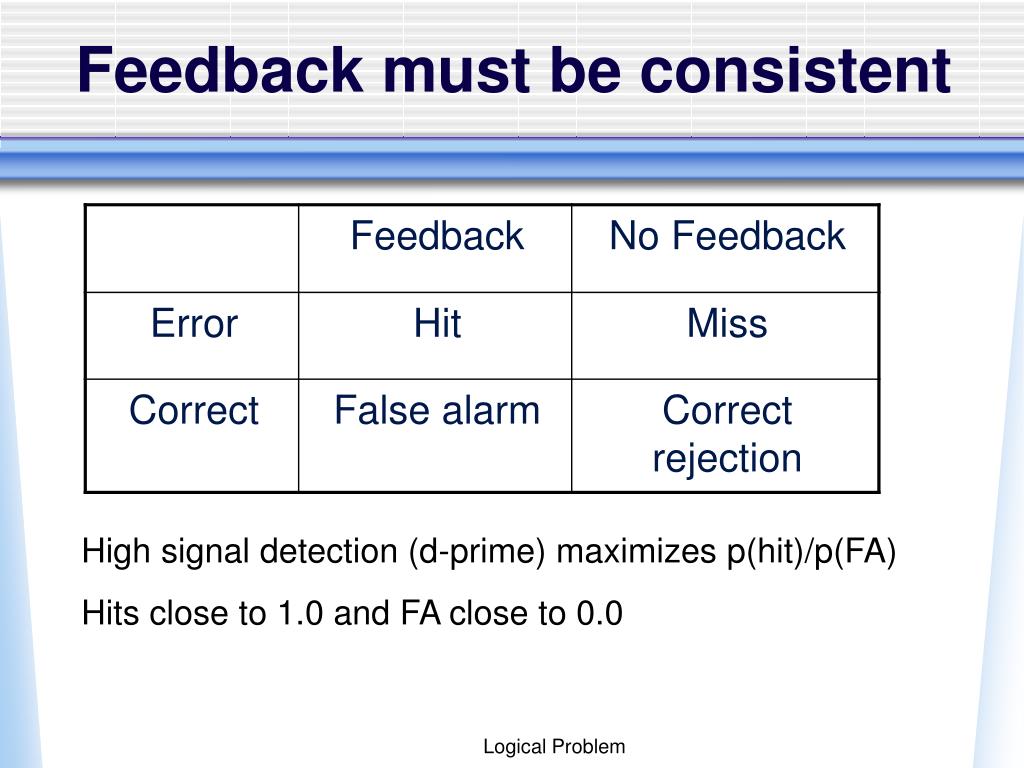 Feedback must be consistent

| | Feedback | No Feedback |
|---|---|---|
| Error | Hit | Miss |
| Correct | False alarm | Correct rejection |

High signal detection (d-prime) maximizes p(hit)/p(FA)

Hits close to 1.0 and FA close to 0.0

Logical Problem